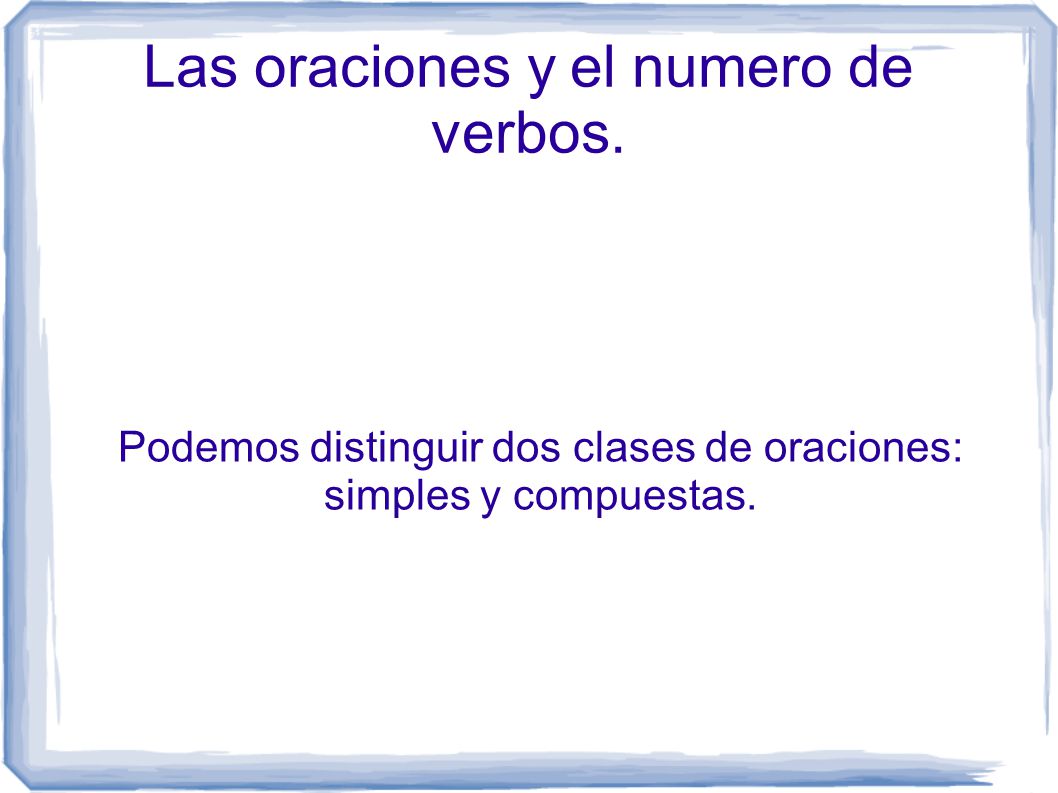 Las oraciones y el numero de verbos.

Podemos distinguir dos clases de oraciones: simples y compuestas.